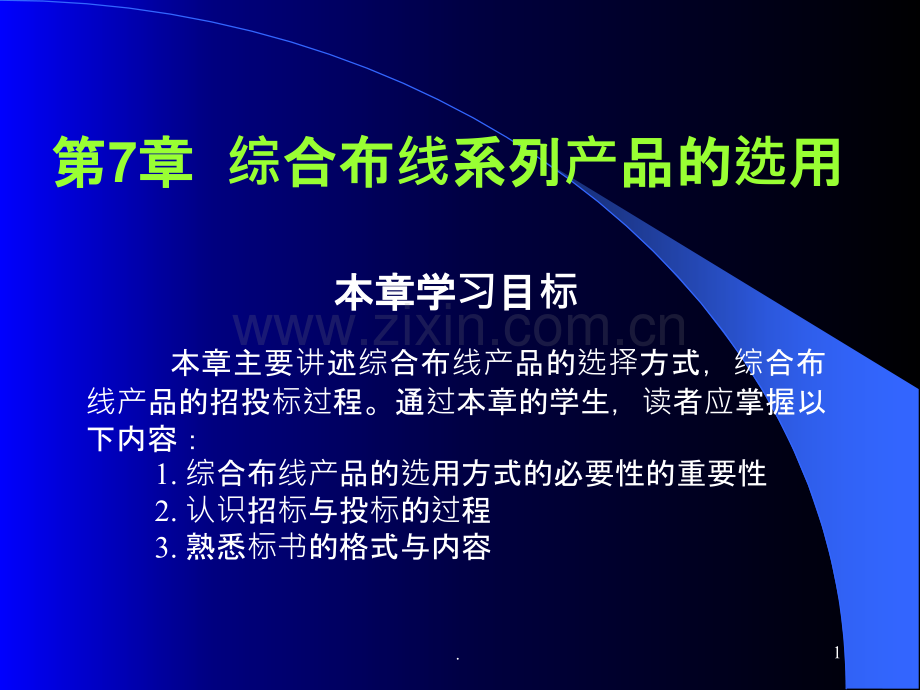 第7章 综合布线系列产品的选用

本章学习目标

www.zixin.com.cn

本章主要讲述综合布线产品的选择方式，综合布线产品的招投标过程。通过本章的学生，读者应掌握以下内容：

1. 综合布线产品的选用方式的必要性的重要性
2. 认识招标与投标的过程
3. 熟悉标书的格式与内容

.

1